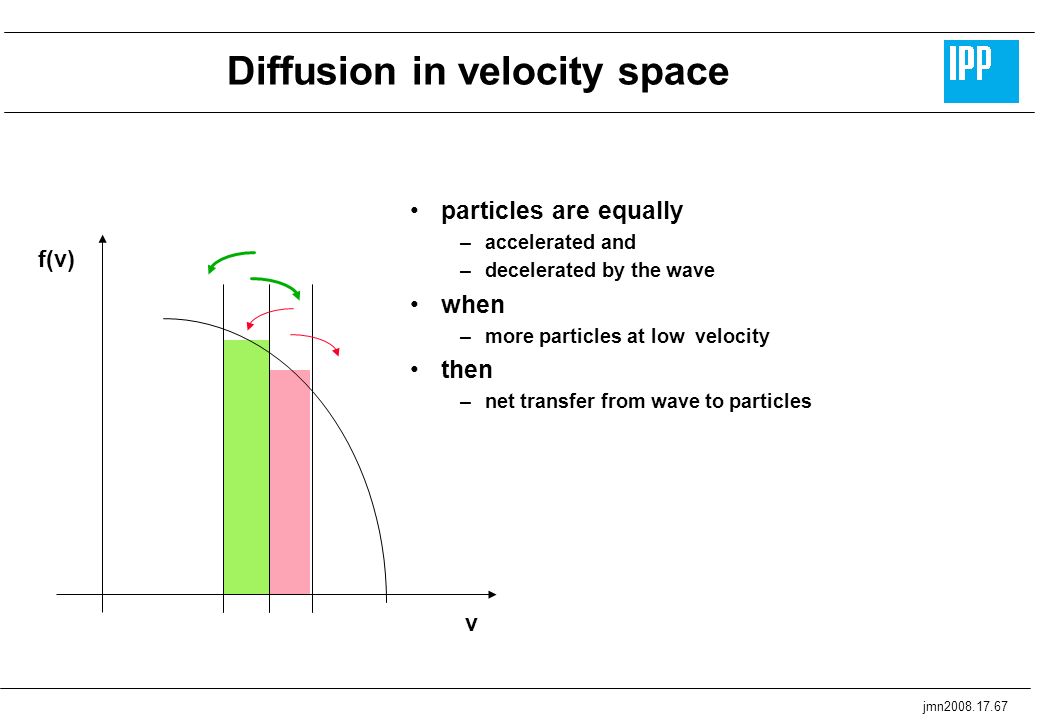 Diffusion in velocity space

IPP

f(v)

v

• particles are equally
– accelerated and
– decelerated by the wave
• when
– more particles at low velocity
• then
– net transfer from wave to particles

jmn2008.17.67